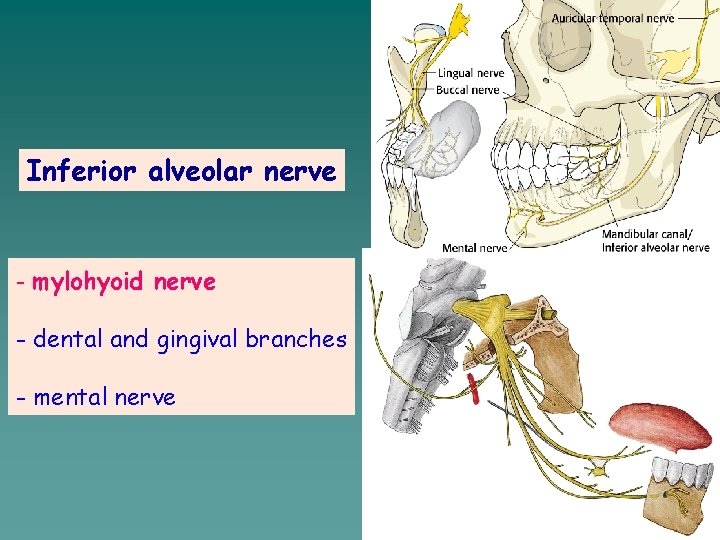 Inferior alveolar nerve

- mylohyoid nerve

- dental and gingival branches

- mental nerve

Auricular temporal nerve

Lingual nerve

Buccal nerve

Mental nerve

Mandibular canal/
Inferior alveolar nerve